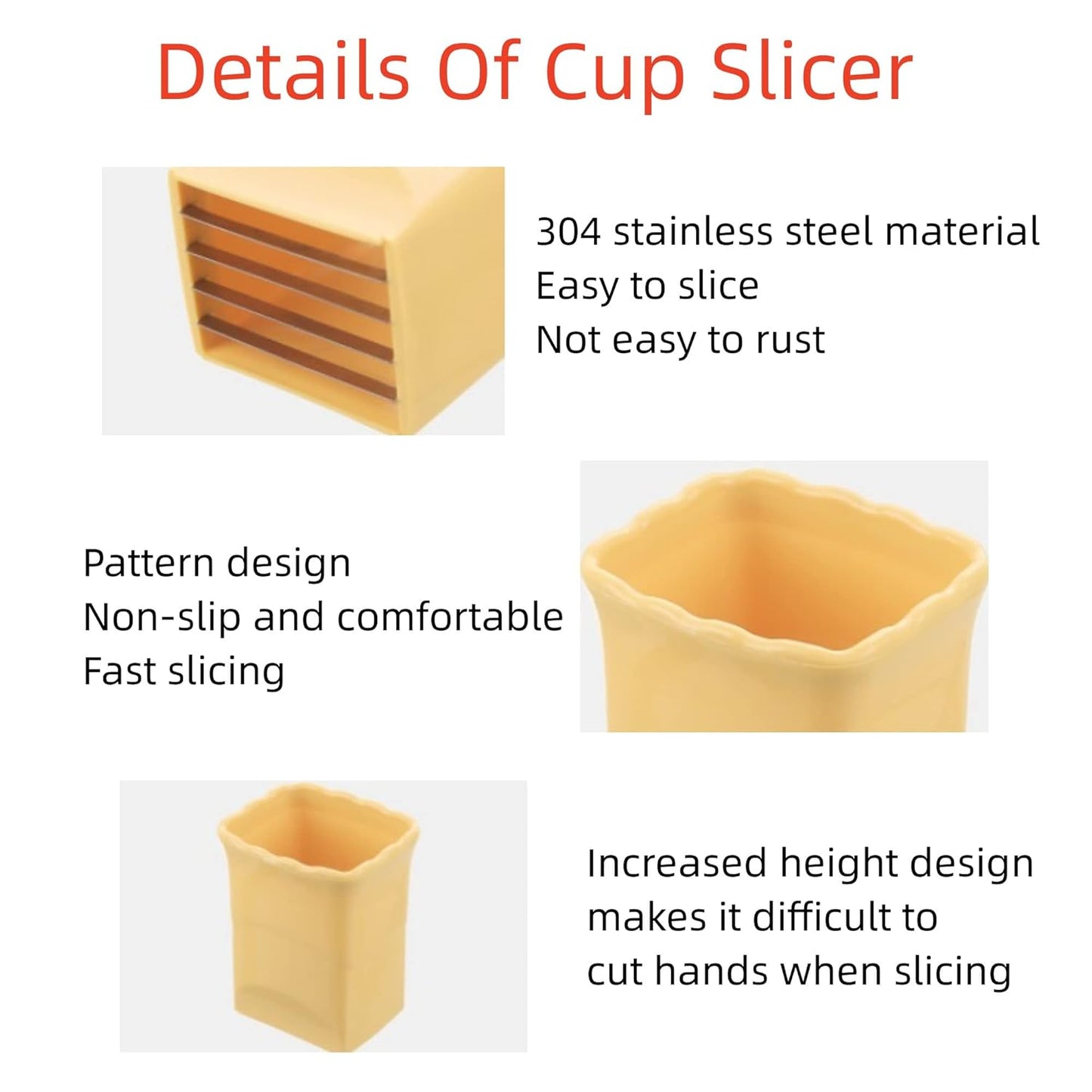 Details Of Cup Slicer

304 stainless steel material
Easy to slice
Not easy to rust

Pattern design
Non-slip and comfortable
Fast slicing

Increased height design makes it difficult to cut hands when slicing